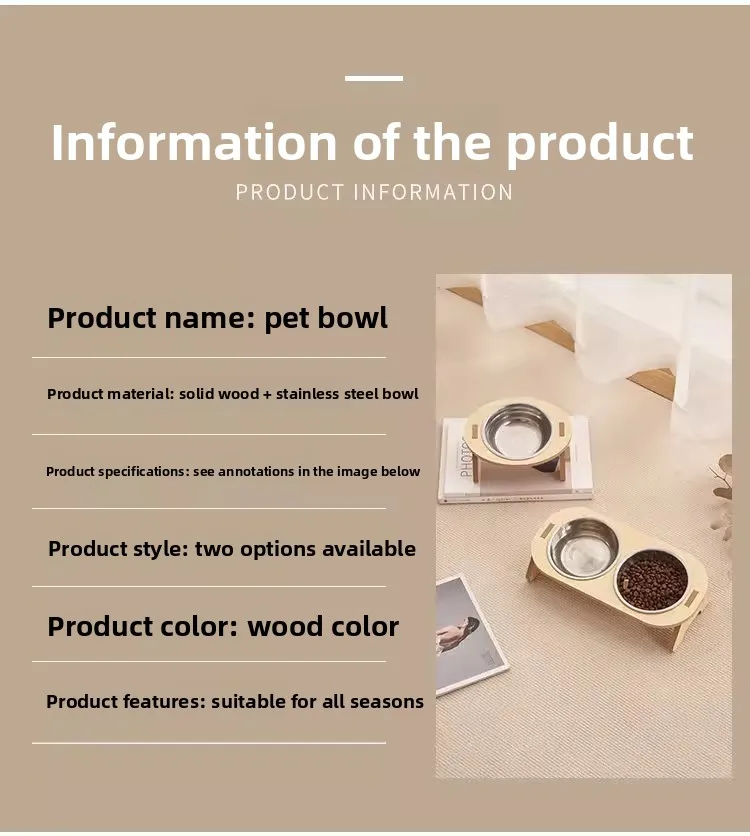 Information of the product

PRODUCT INFORMATION

Product name: pet bowl

Product material: solid wood + stainless steel bowl

Product specifications: see annotations in the image below

Product style: two options available

Product color: wood color

Product features: suitable for all seasons

PHOTO